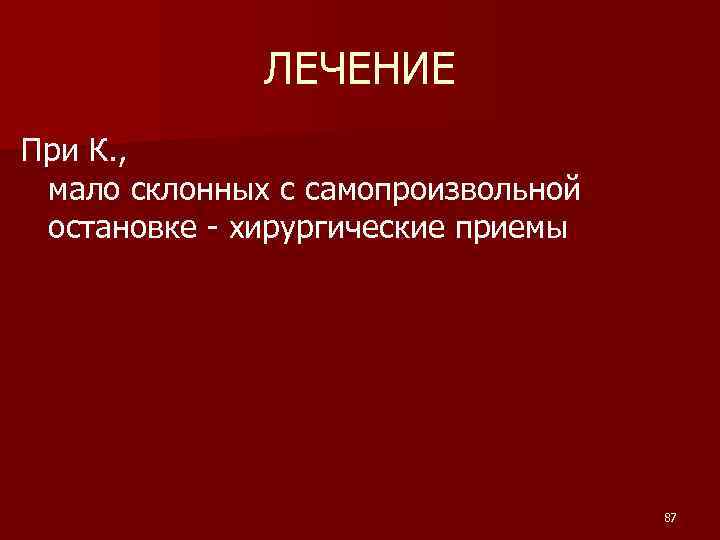 ЛЕЧЕНИЕ

При К., мало склонных с самопроизвольной остановке - хирургические приемы

87